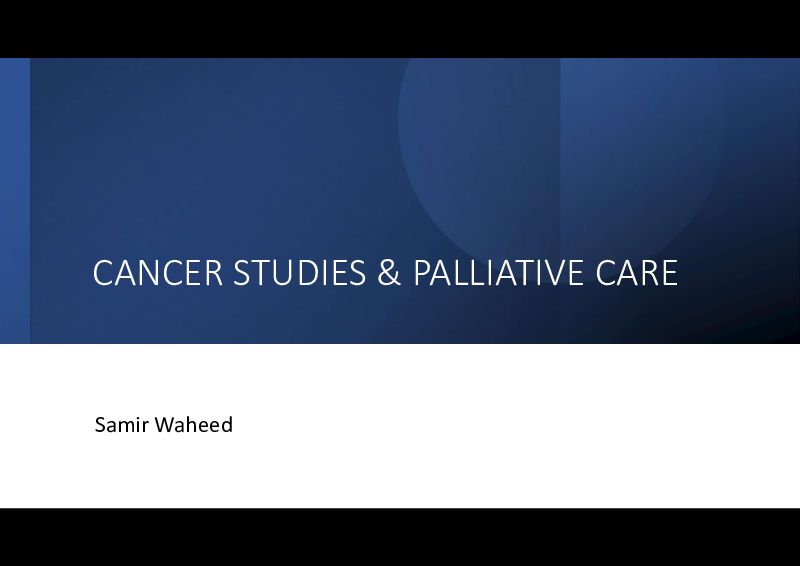 CANCER STUDIES & PALLIATIVE CARE

Samir Waheed